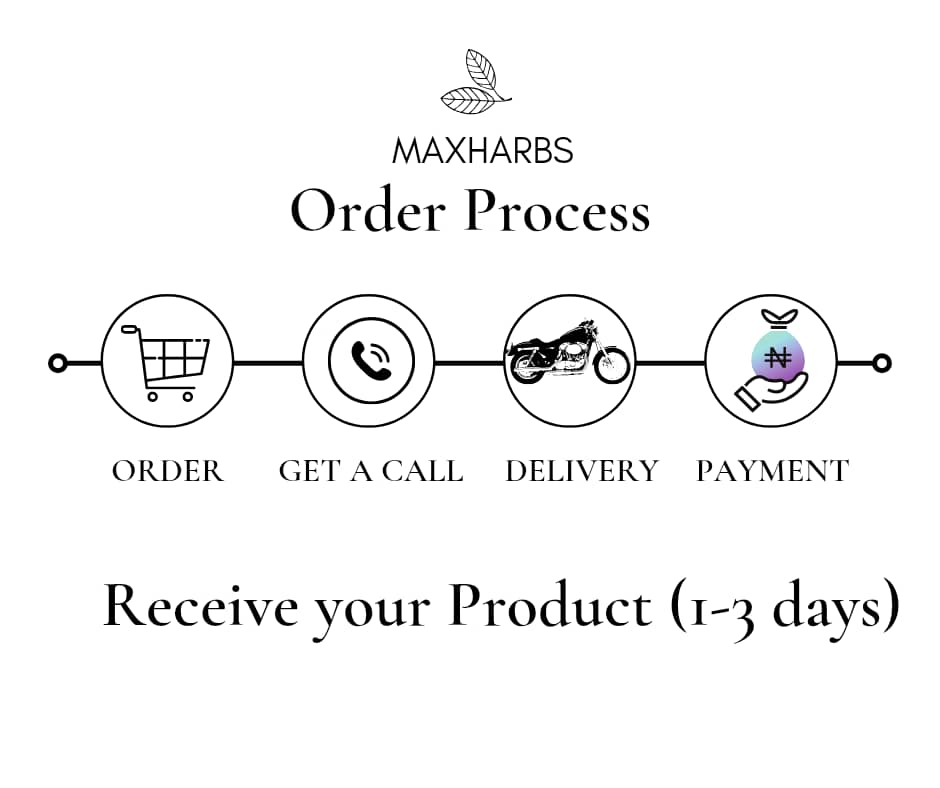 MAXHARBS
Order Process

₦

ORDER GET A CALL DELIVERY PAYMENT

Receive your Product (1-3 days)